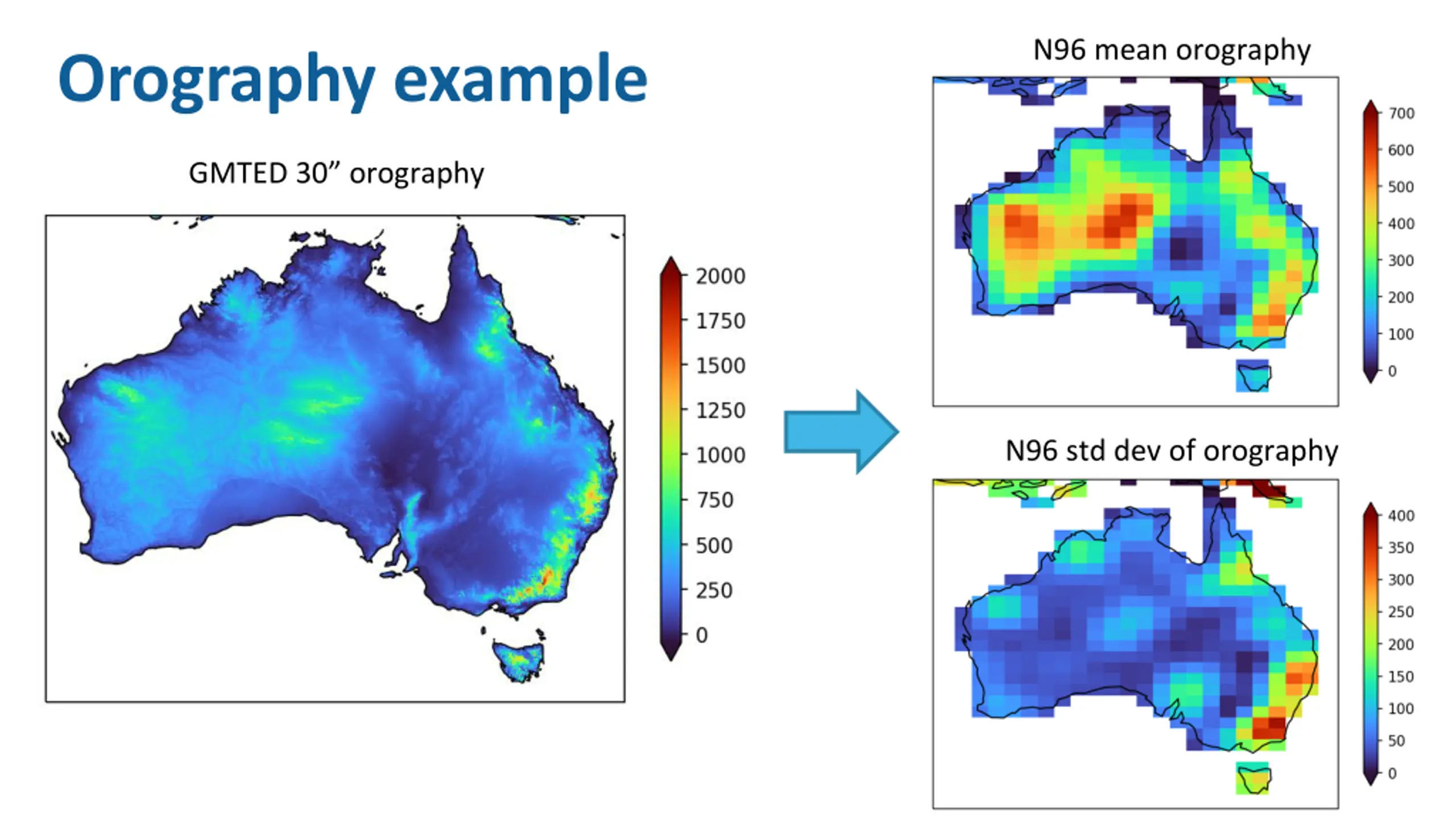 Orography example

GMTED 30” orography

2000
1750
1500
1250
1000
750
500
250
0

N96 mean orography

700
600
500
400
300
200
100
0

N96 std dev of orography

400
350
300
250
200
150
100
50
0